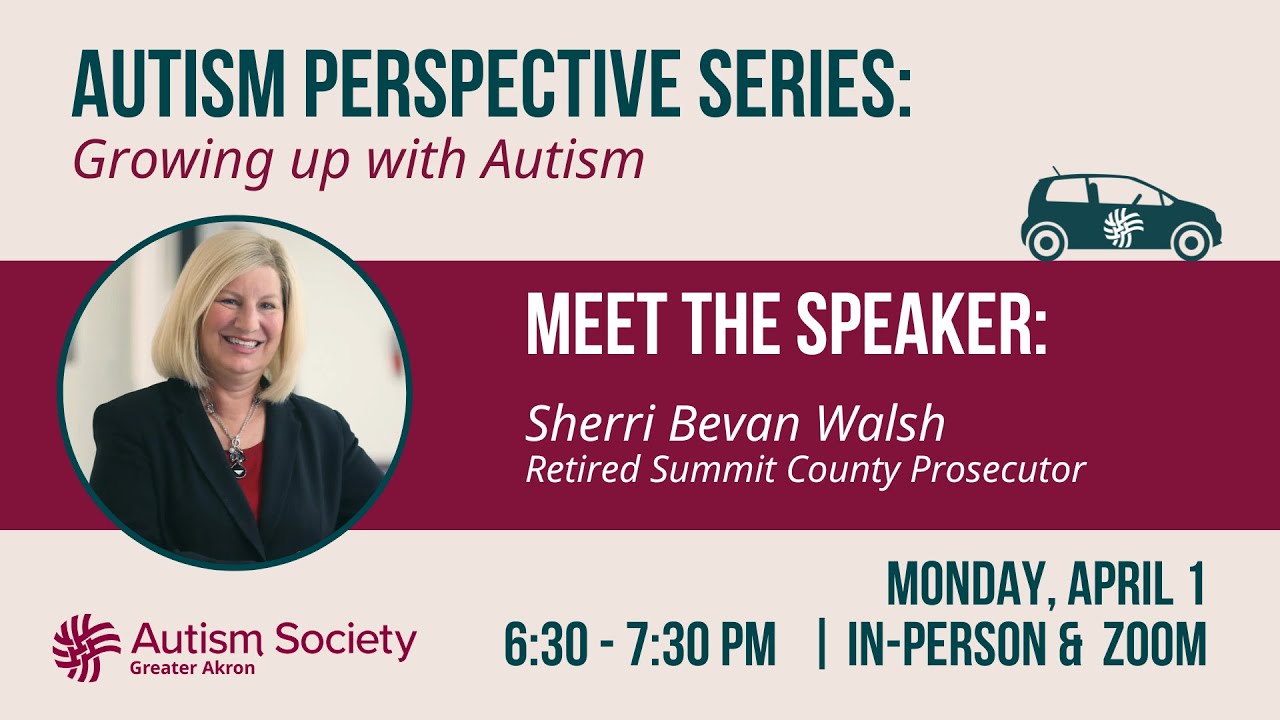 AUTISM PERSPECTIVE SERIES:
Growing up with Autism

MEET THE SPEAKER:

Sherri Bevan Walsh
Retired Summit County Prosecutor

Autism Society
Greater Akron

MONDAY, APRIL 1
6:30 - 7:30 PM | IN-PERSON & ZOOM